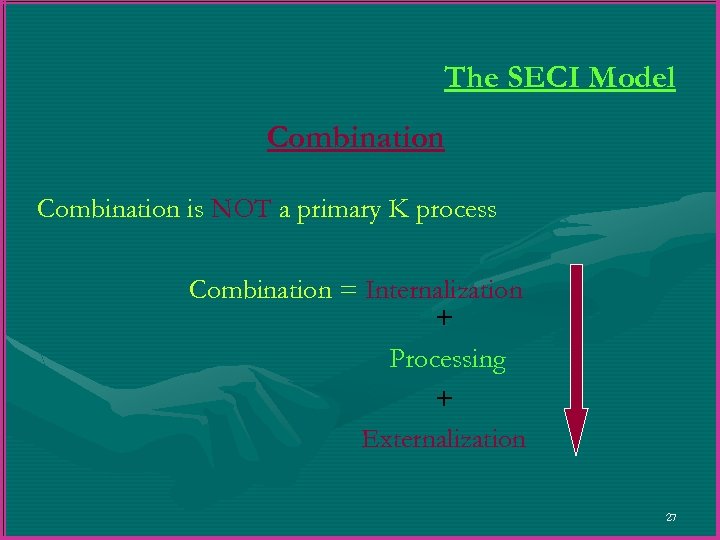 The SECI Model

Combination

Combination is NOT a primary K process

Combination = Internalization
+
Processing
+
Externalization

27